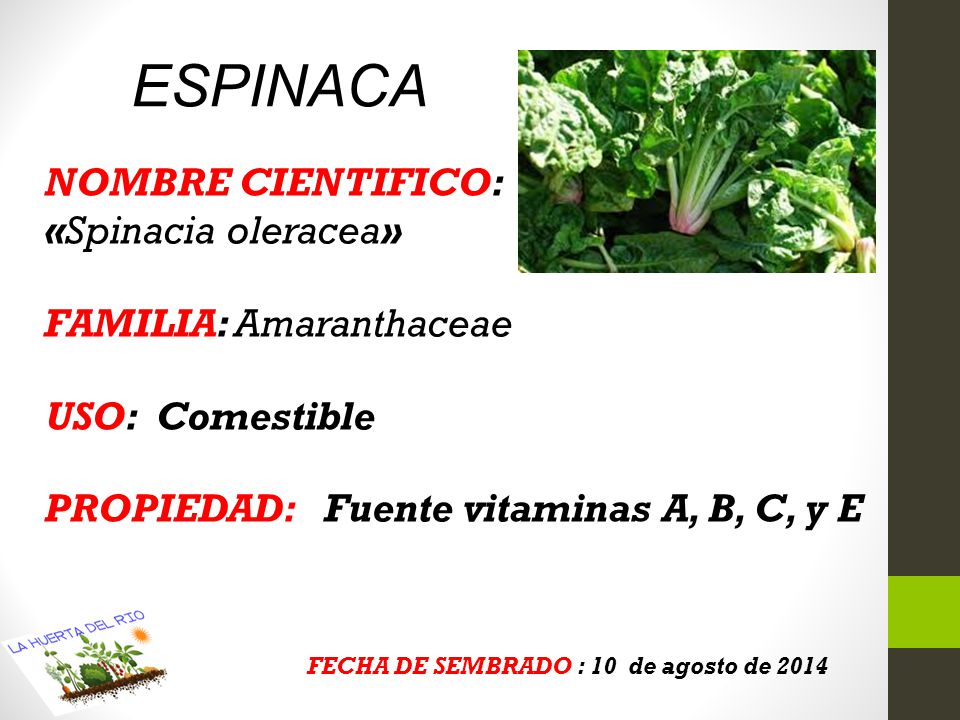 ESPINACA

NOMBRE CIENTIFICO: «Spinacia oleracea»

FAMILIA: Amaranthaceae

USO: Comestible

PROPIEDAD: Fuente vitaminas A, B, C, y E

LA HUERTA DEL RIO

FECHA DE SEMBRADO : 10 de agosto de 2014